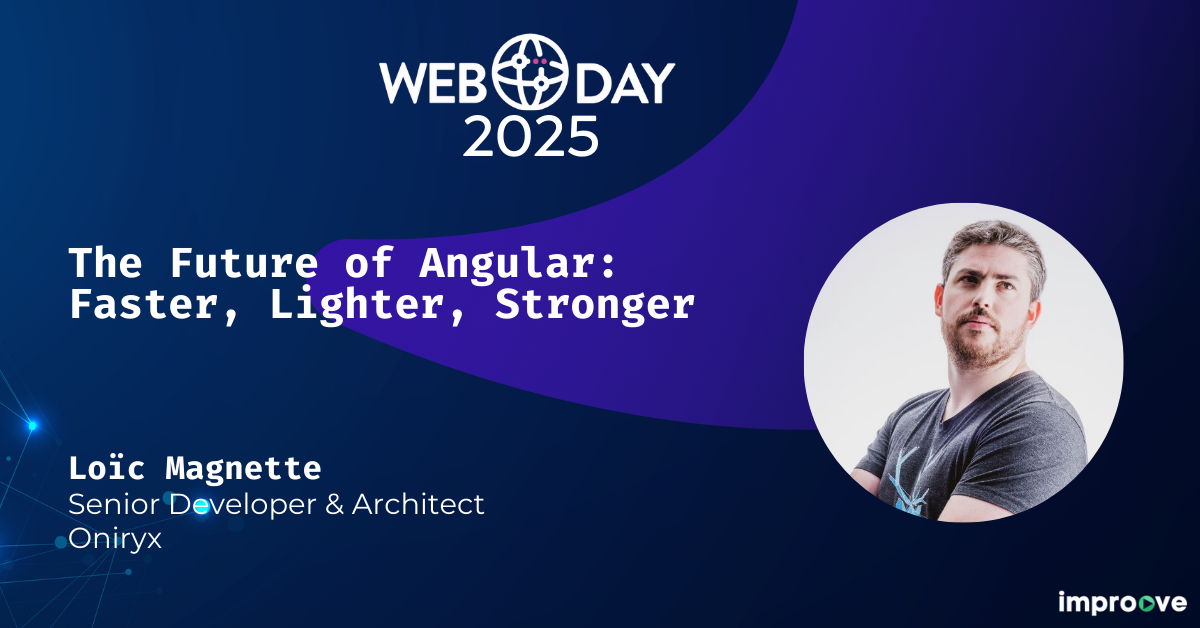 WEB DAY
2025

The Future of Angular: Faster, Lighter, Stronger

Loïc Magnette
Senior Developer & Architect
Oniryx

improove